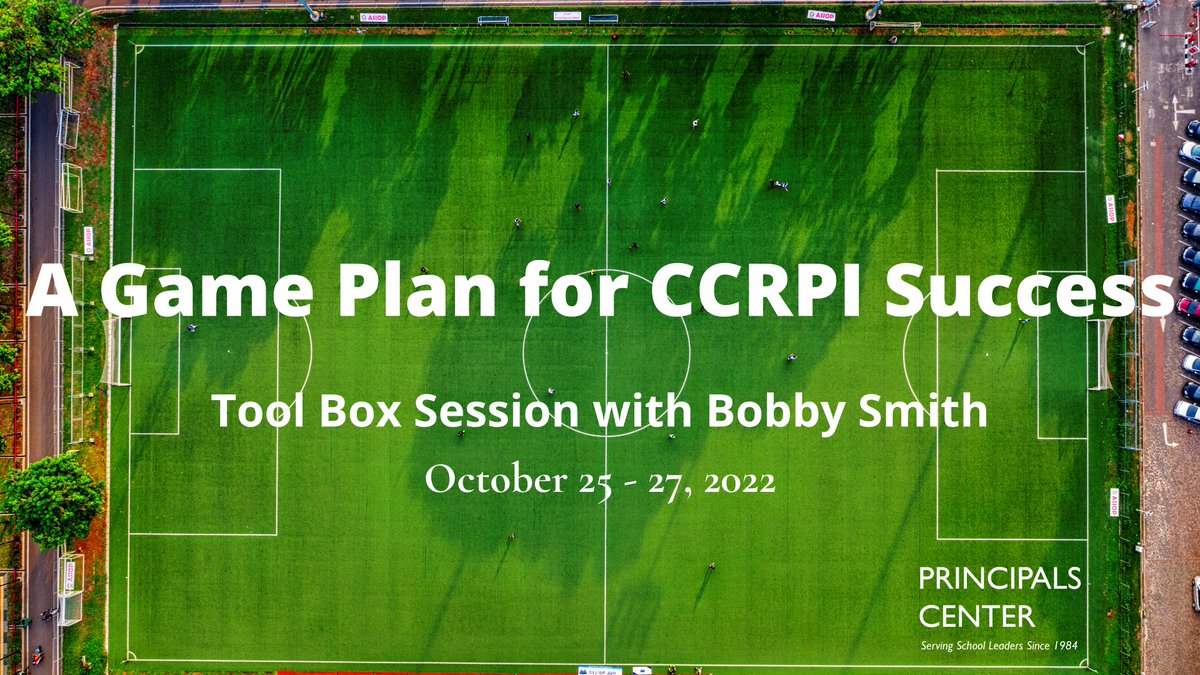 A Game Plan for CCRPI Success

Tool Box Session with Bobby Smith

October 25 - 27, 2022

PRINCIPALS CENTER
Serving School Leaders Since 1984